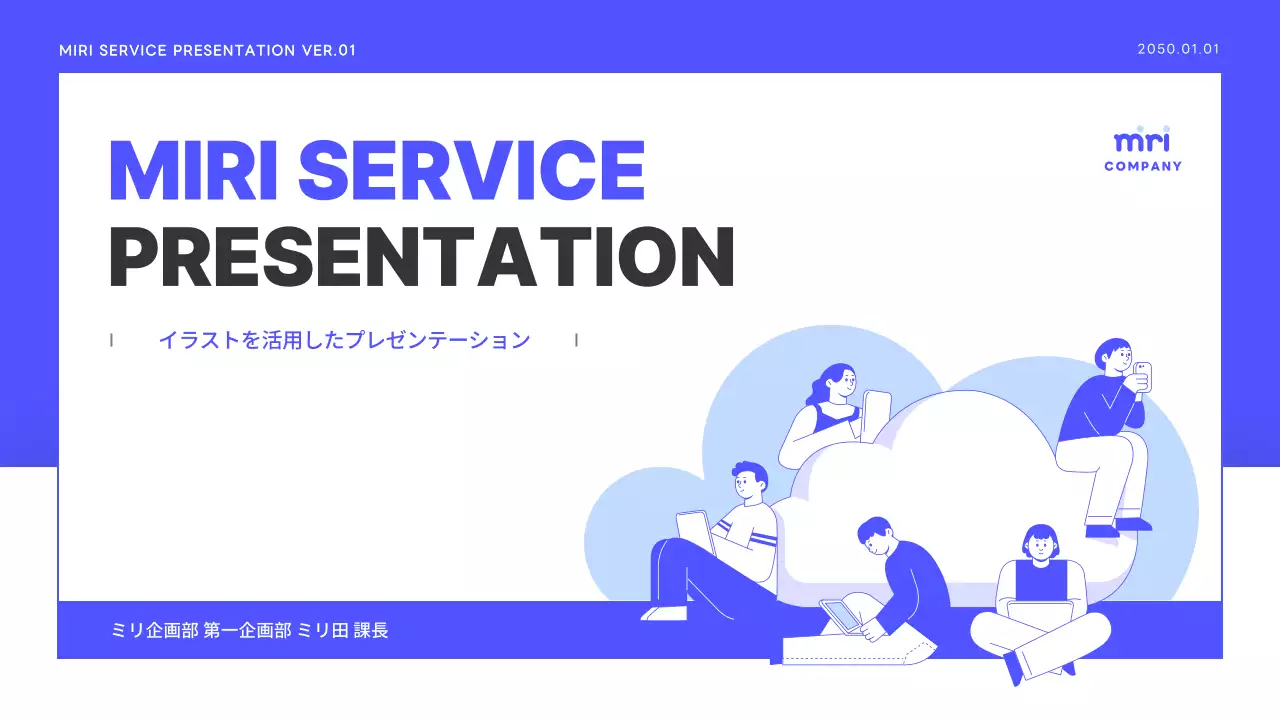 MIRI SERVICE PRESENTATION VER.01

2050.01.01

MIRI SERVICE
PRESENTATION

miri
COMPANY

イラストを活用したプレゼンテーション

ミリ企画部 第一企画部 ミリ田 課長